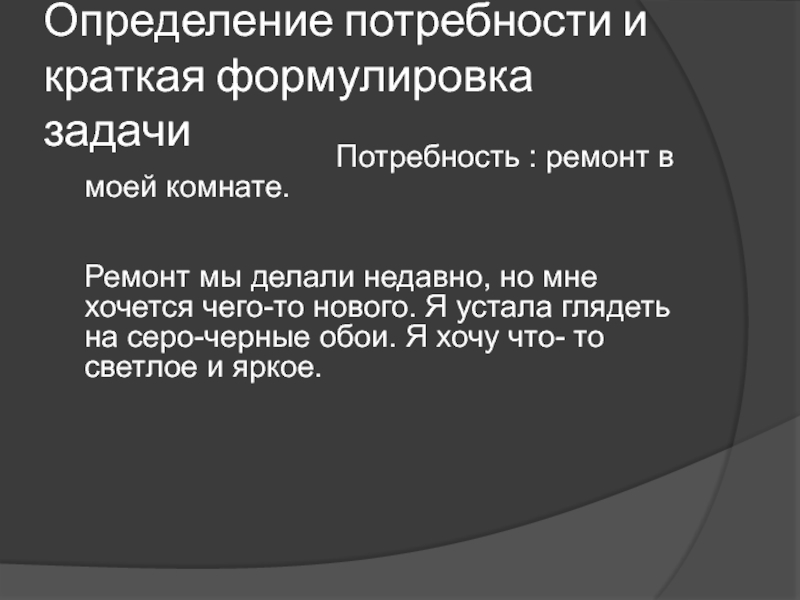 Определение потребности и краткая формулировка задачи

Потребность : ремонт в моей комнате.

Ремонт мы делали недавно, но мне хочется чего-то нового. Я устала глядеть на серо-черные обои. Я хочу что- то светлое и яркое.